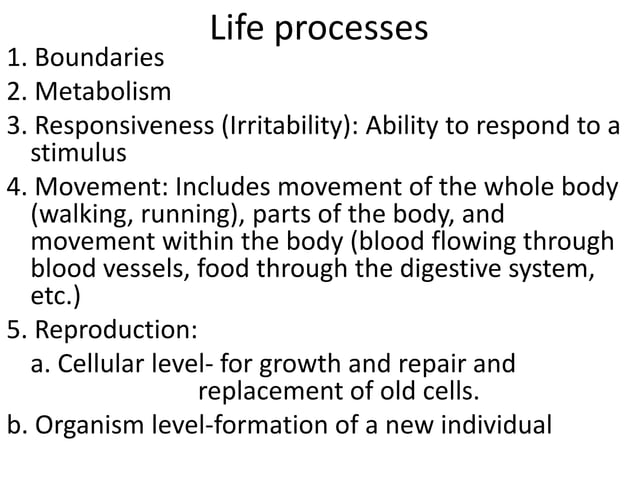 Life processes

1. Boundaries
2. Metabolism
3. Responsiveness (Irritability): Ability to respond to a stimulus
4. Movement: Includes movement of the whole body (walking, running), parts of the body, and movement within the body (blood flowing through blood vessels, food through the digestive system, etc.)
5. Reproduction:
a. Cellular level- for growth and repair and replacement of old cells.
b. Organism level-formation of a new individual